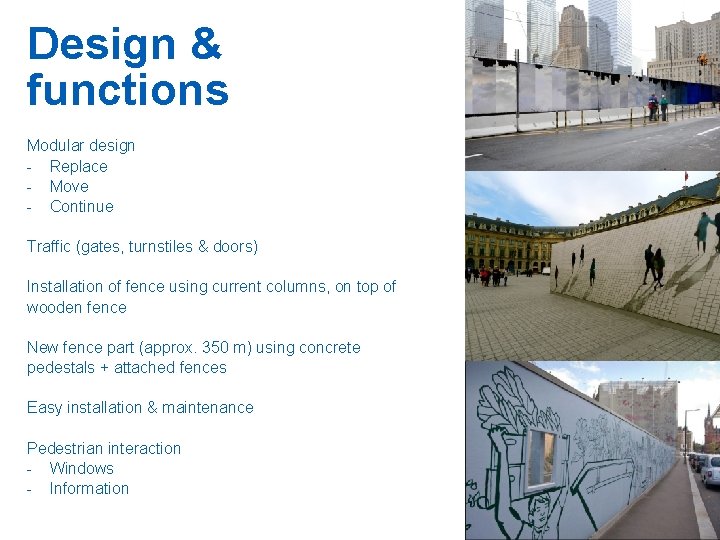 Design & functions

Modular design
- Replace
- Move
- Continue

Traffic (gates, turnstiles & doors)

Installation of fence using current columns, on top of wooden fence

New fence part (approx. 350 m) using concrete pedestals + attached fences

Easy installation & maintenance

Pedestrian interaction
- Windows
- Information